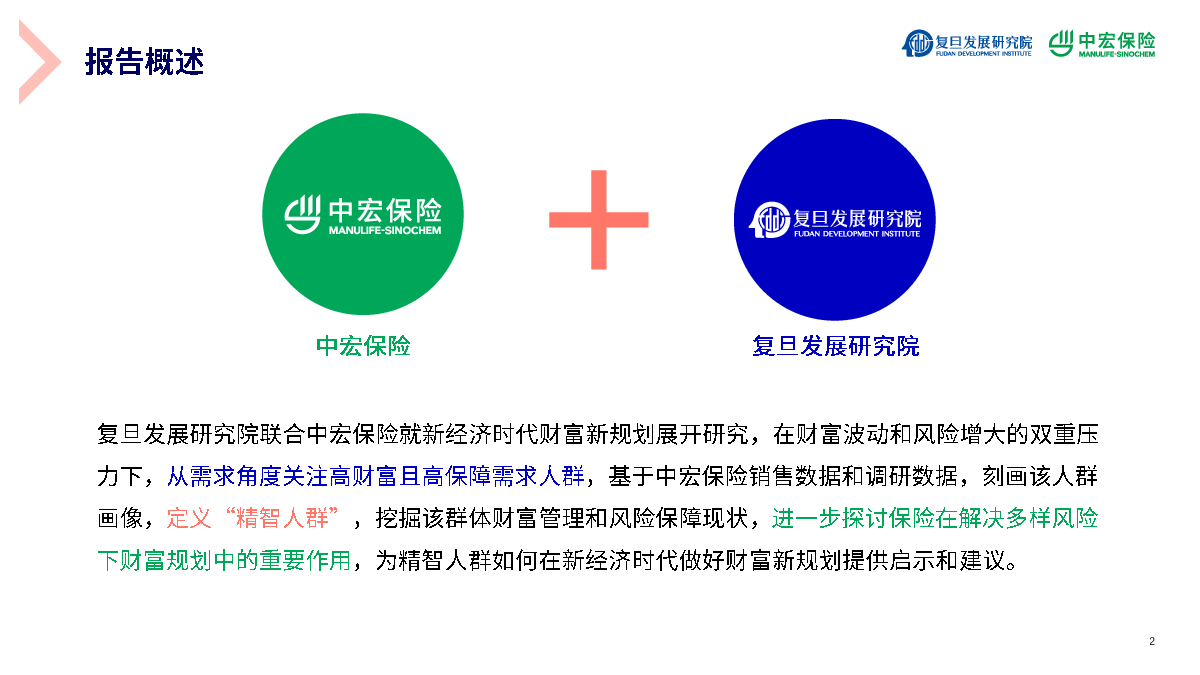 报告概述

复旦发展研究院
FUDAN DEVELOPMENT INSTITUTE
中宏保险
MANULIFE-SINOCHEM

中宏保险
MANULIFE-SINOCHEM

复旦发展研究院
FUDAN DEVELOPMENT INSTITUTE

中宏保险

复旦发展研究院

复旦发展研究院联合中宏保险就新经济时代财富新规划展开研究，在财富波动和风险增大的双重压力下，从需求角度关注高财富且高保障需求人群，基于中宏保险销售数据和调研数据，刻画该人群画像，定义“精智人群”，挖掘该群体财富管理和风险保障现状，进一步探讨保险在解决多样风险下财富规划中的重要作用，为精智人群如何在新经济时代做好财富新规划提供启示和建议。

2